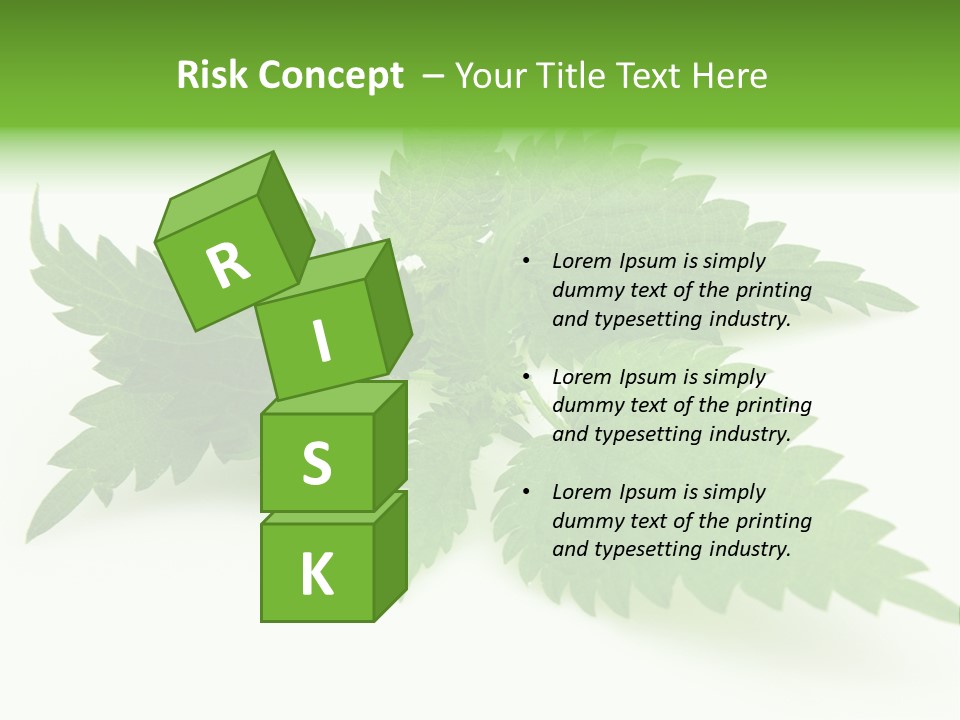 Risk Concept – Your Title Text Here

R
I
S
K

• Lorem Ipsum is simply dummy text of the printing and typesetting industry.

• Lorem Ipsum is simply dummy text of the printing and typesetting industry.

• Lorem Ipsum is simply dummy text of the printing and typesetting industry.